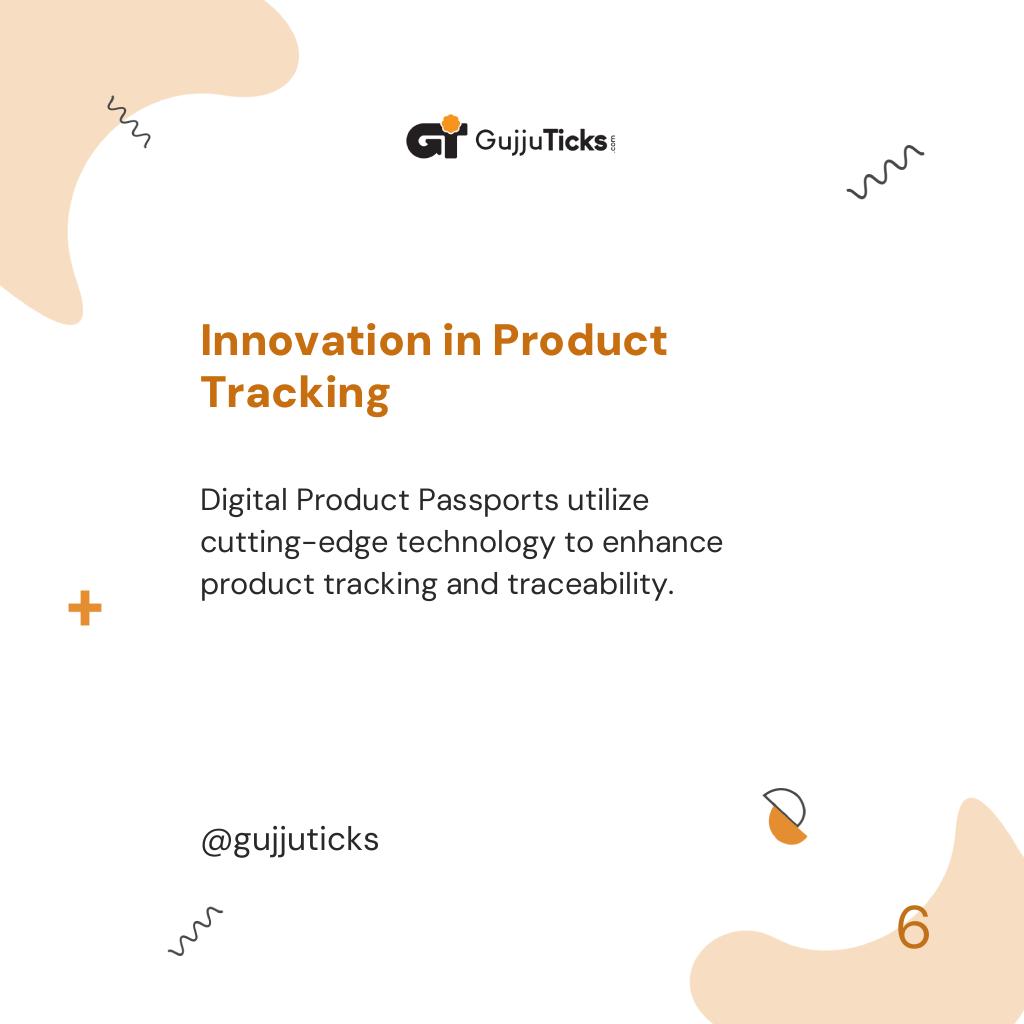 GT GujjuTicks.com

Innovation in Product Tracking

Digital Product Passports utilize cutting-edge technology to enhance product tracking and traceability.

@gujjuticks

6